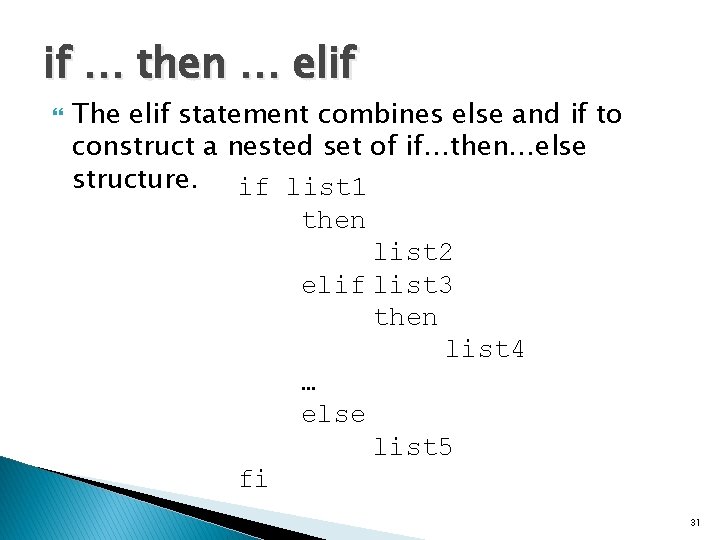 if … then … elif

The elif statement combines else and if to construct a nested set of if…then…else structure.

if list1
    then
        list2
    elif list3
        then
            list4
    …
    else
        list5
fi

31